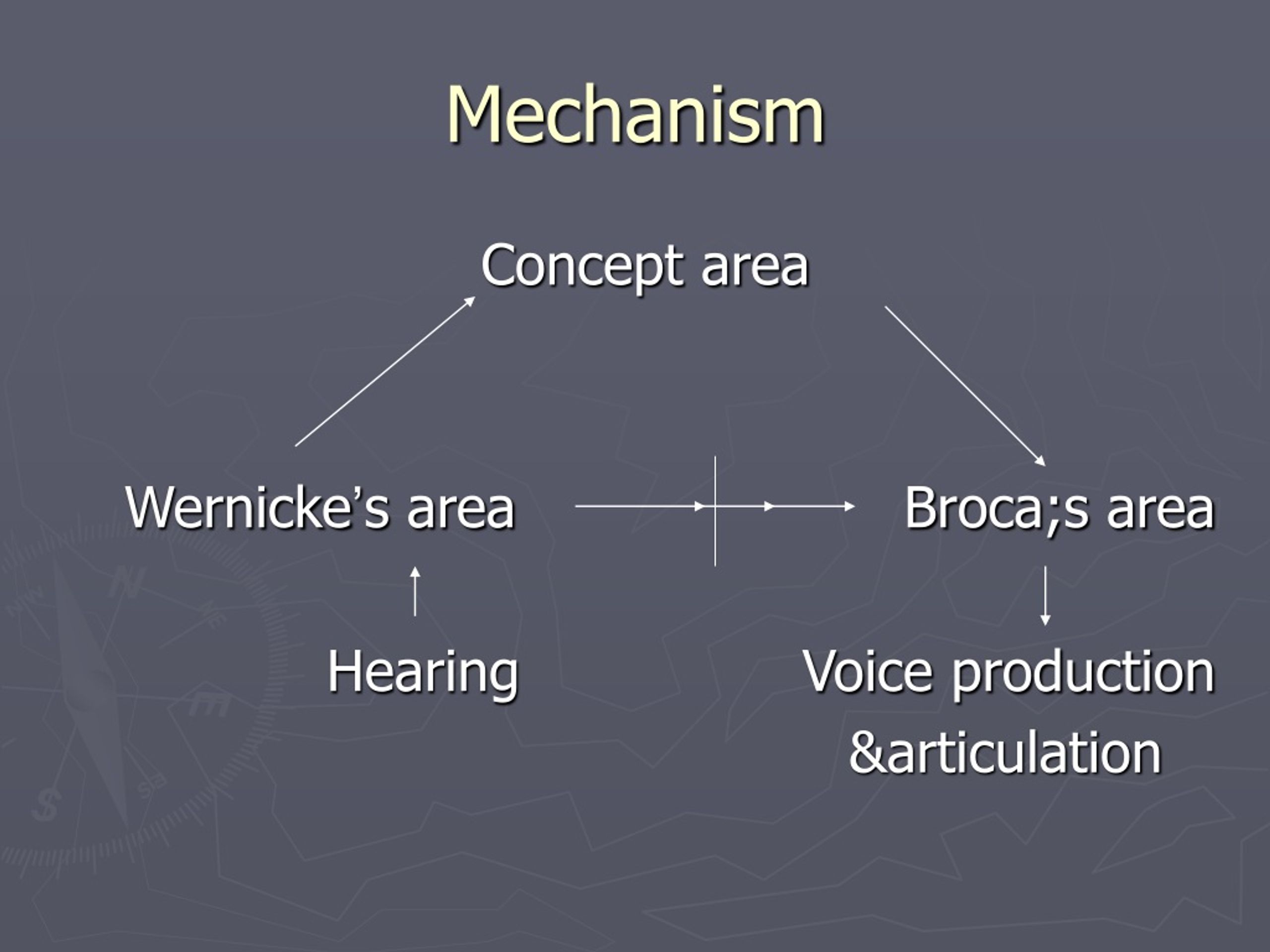 Mechanism

Concept area

Wernicke's area

Broca;s area

Hearing

Voice production &articulation